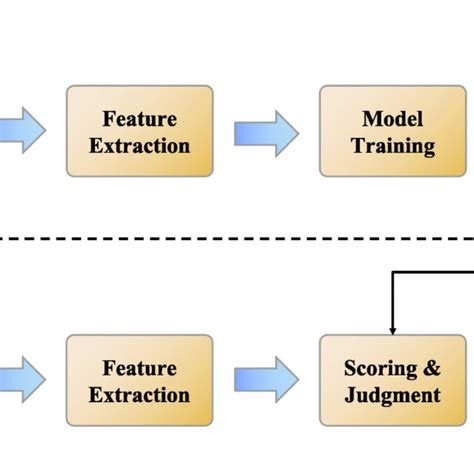 Feature Extraction

Model Training

Feature Extraction

Scoring & Judgment